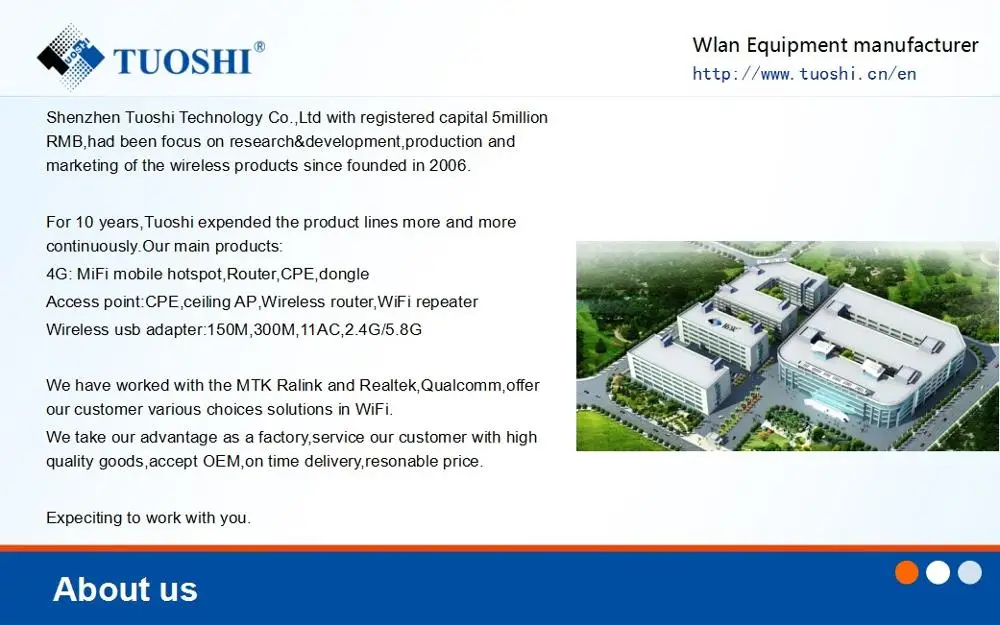 TUOSHI®

Wlan Equipment manufacturer
http://www.tuoshi.cn/en

Shenzhen Tuoshi Technology Co.,Ltd with registered capital 5million RMB,had been focus on research&development,production and marketing of the wireless products since founded in 2006.

For 10 years,Tuoshi expended the product lines more and more continuously.Our main products:
4G: MiFi mobile hotspot,Router,CPE,dongle
Access point:CPE,ceiling AP,Wireless router,WiFi repeater
Wireless usb adapter:150M,300M,11AC,2.4G/5.8G

We have worked with the MTK Ralink and Realtek,Qualcomm,offer our customer various choices solutions in WiFi.
We take our advantage as a factory,service our customer with high quality goods,accept OEM,on time delivery,resonable price.

Expeciting to work with you.

About us